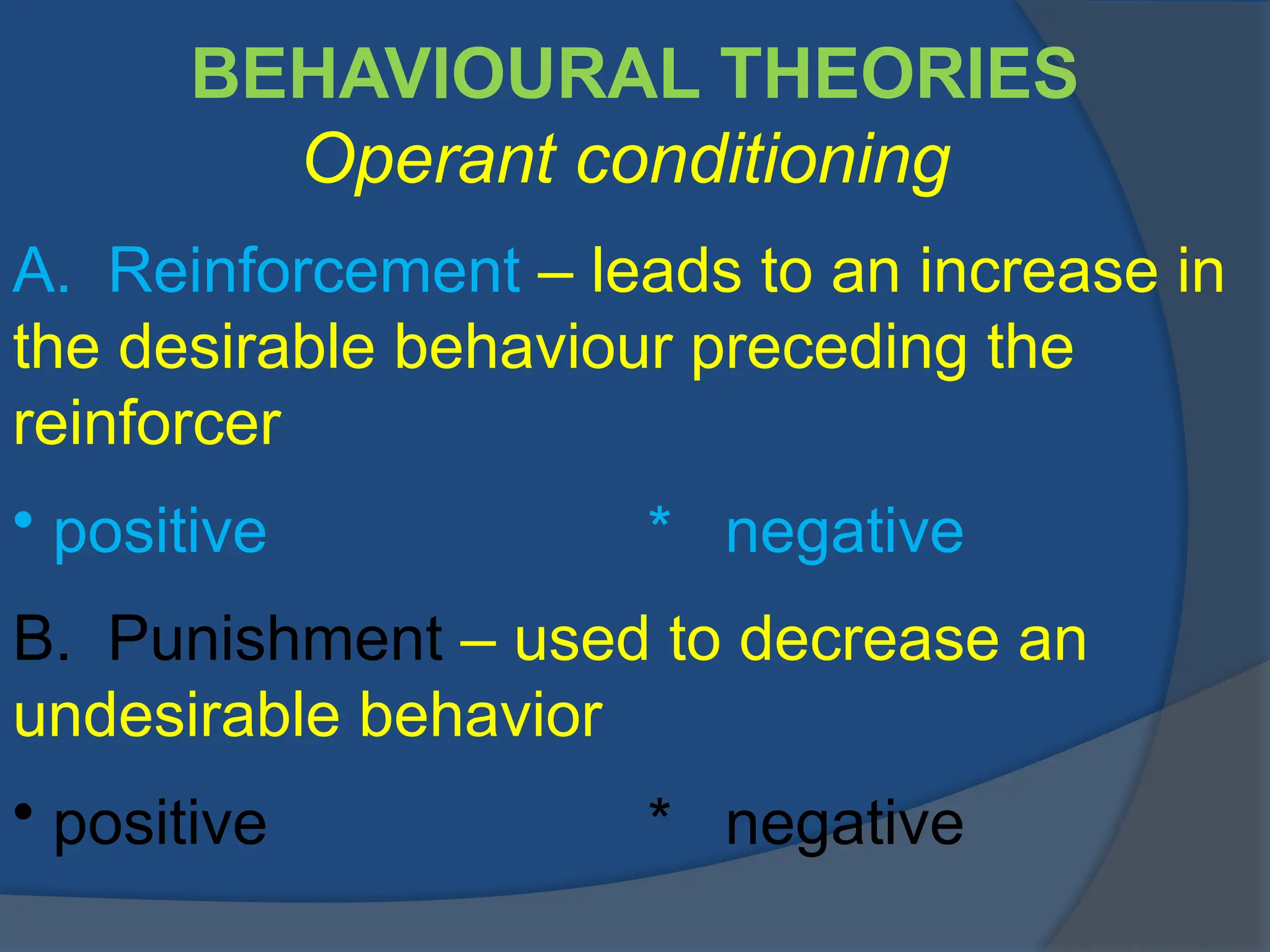 BEHAVIOURAL THEORIES
Operant conditioning

A. Reinforcement – leads to an increase in the desirable behaviour preceding the reinforcer

• positive * negative

B. Punishment – used to decrease an undesirable behavior

• positive * negative